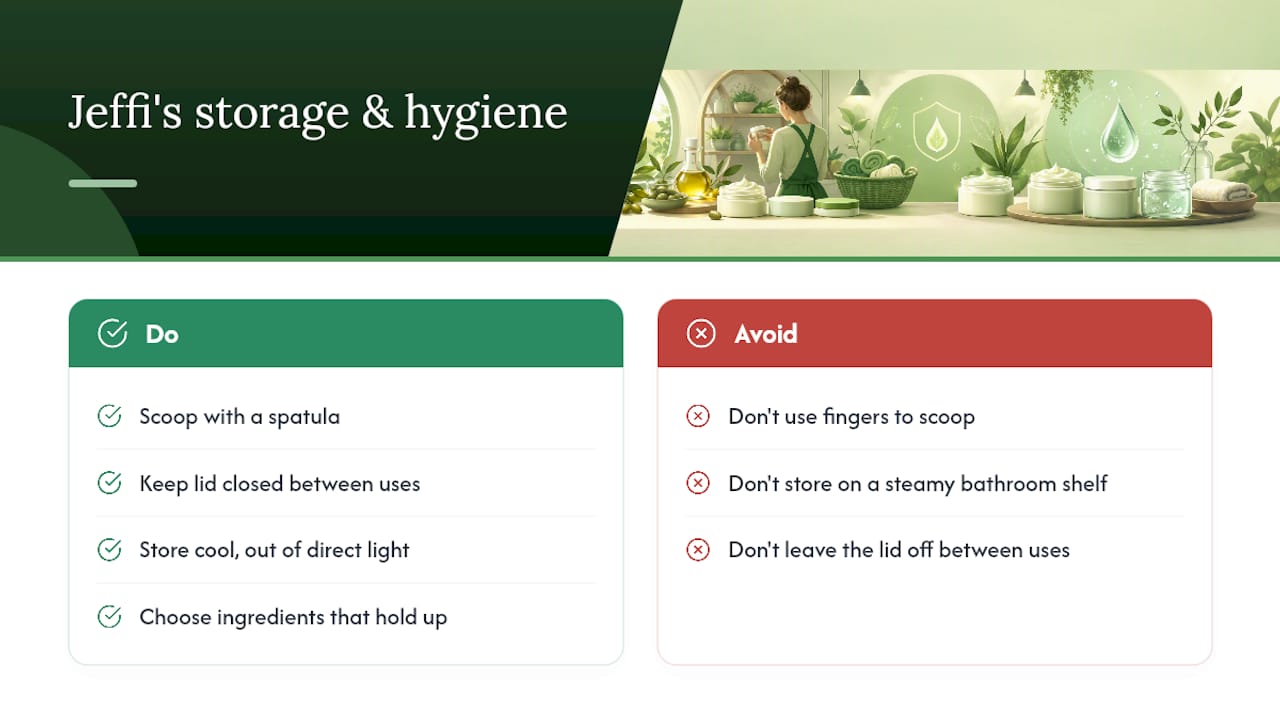 Jeffi's storage & hygiene

Do

Scoop with a spatula

Keep lid closed between uses

Store cool, out of direct light

Choose ingredients that hold up

Avoid

Don't use fingers to scoop

Don't store on a steamy bathroom shelf

Don't leave the lid off between uses